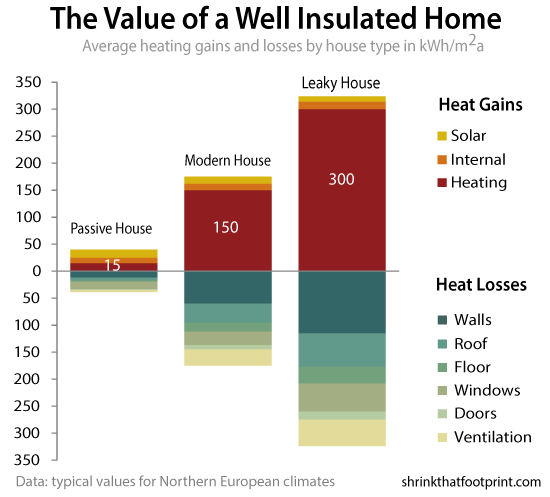 The Value of a Well Insulated Home

Average heating gains and losses by house type in kWh/m$^2$a

350
300
250
200
150
100
50
0
50
100
150
200
250
300
350

Passive House
15

Modern House
150

Leaky House
300

Heat Gains
Solar
Internal
Heating

Heat Losses
Walls
Roof
Floor
Windows
Doors
Ventilation

Data: typical values for Northern European climates

shrinkthatfootprint.com